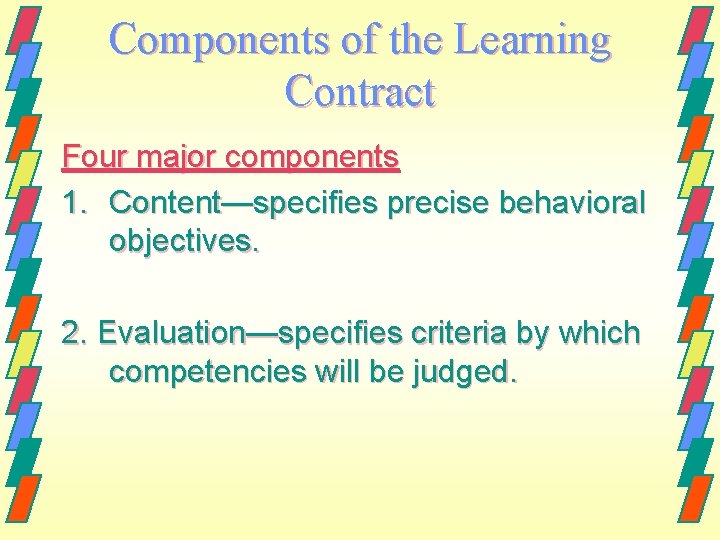 Components of the Learning Contract

Four major components

1. Content—specifies precise behavioral objectives.

2. Evaluation—specifies criteria by which competencies will be judged.